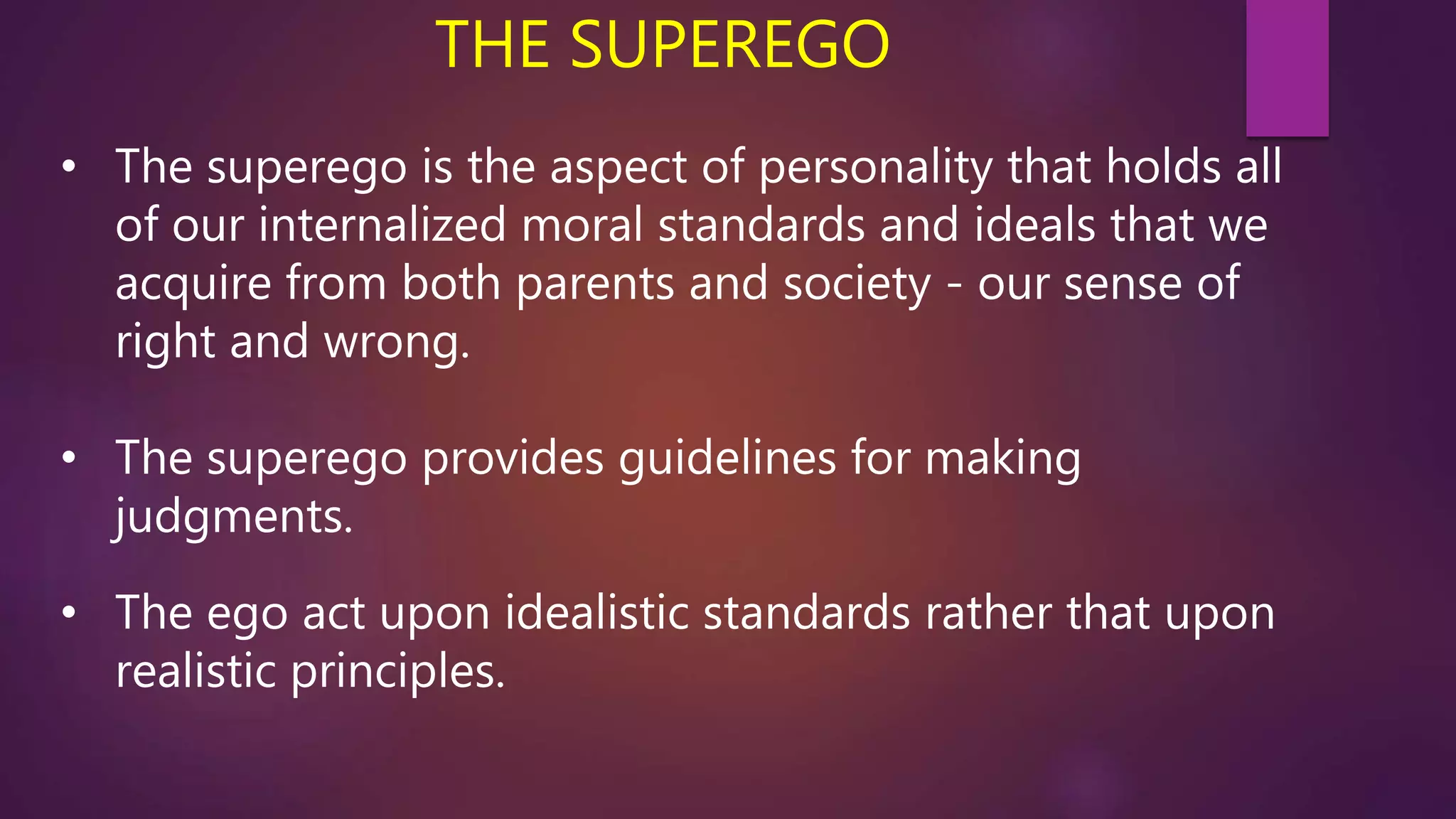 THE SUPEREGO

• The superego is the aspect of personality that holds all of our internalized moral standards and ideals that we acquire from both parents and society - our sense of right and wrong.

• The superego provides guidelines for making judgments.

• The ego act upon idealistic standards rather that upon realistic principles.